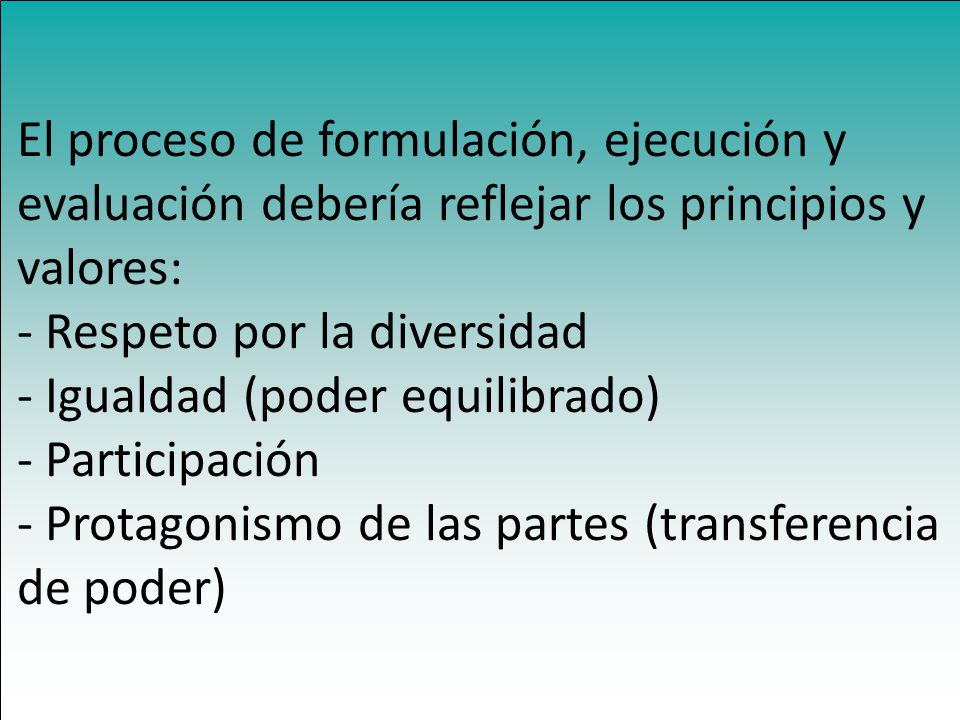 El proceso de formulación, ejecución y evaluación debería reflejar los principios y valores:
- Respeto por la diversidad
- Igualdad (poder equilibrado)
- Participación
- Protagonismo de las partes (transferencia de poder)